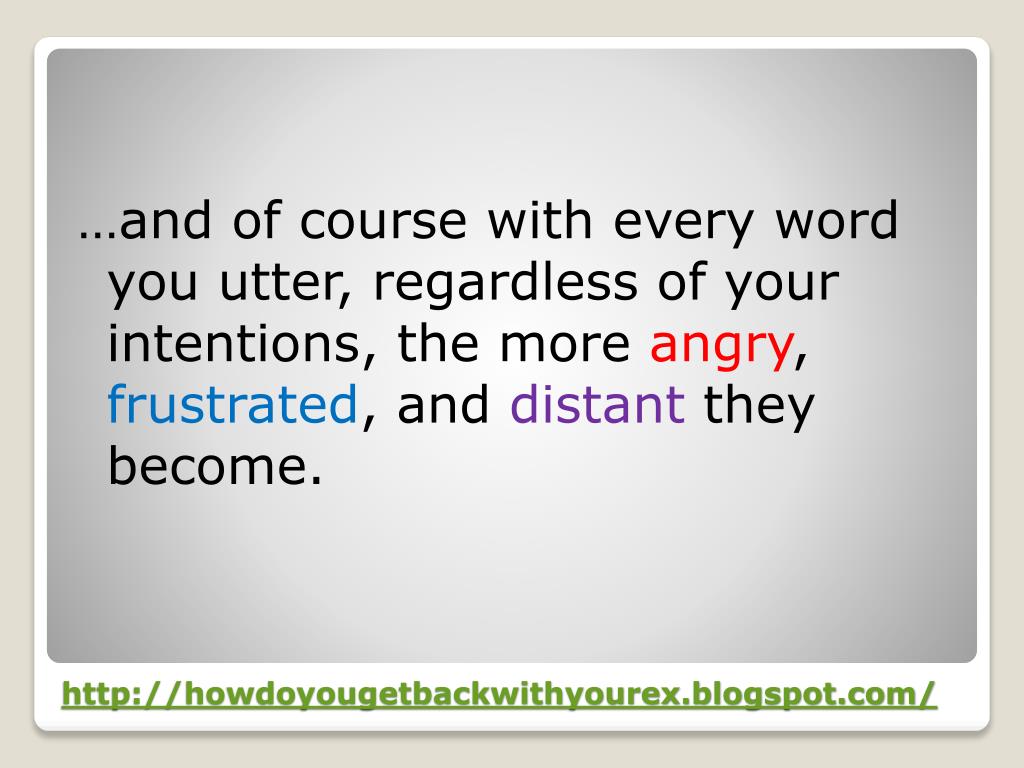 …and of course with every word you utter, regardless of your intentions, the more angry, frustrated, and distant they become.

http://howdoyougetbackwithyourex.blogspot.com/